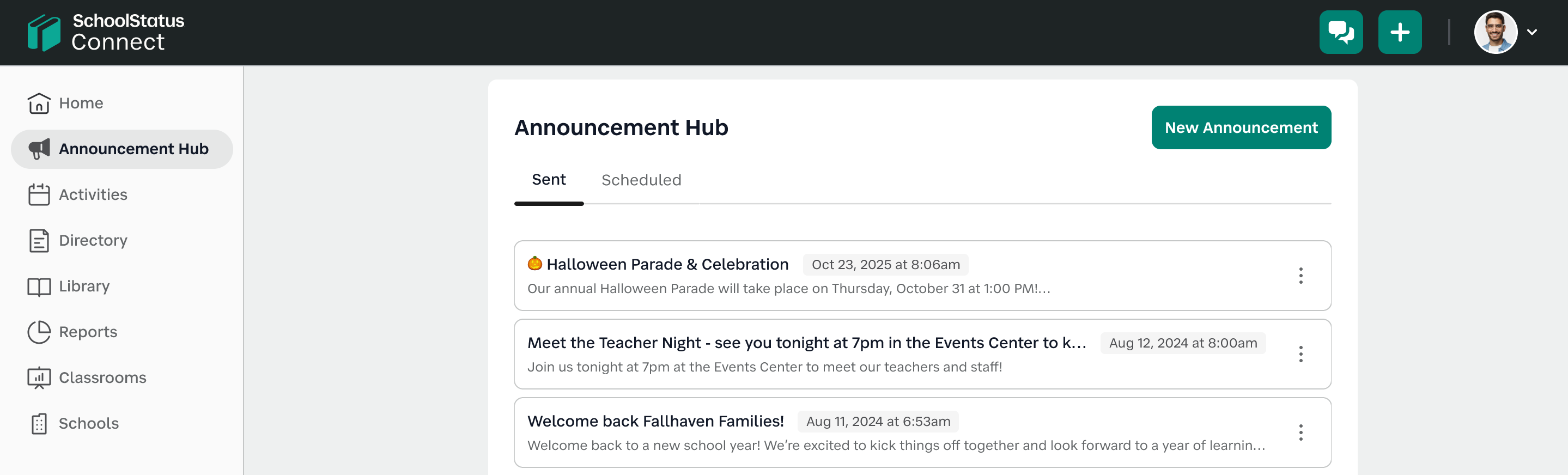 SchoolStatus Connect

Home
Announcement Hub
Activities
Directory
Library
Reports
Classrooms
Schools

Announcement Hub

New Announcement

Sent Scheduled

🎃 Halloween Parade & Celebration Oct 23, 2025 at 8:06am
Our annual Halloween Parade will take place on Thursday, October 31 at 1:00 PM!...

Meet the Teacher Night - see you tonight at 7pm in the Events Center to k... Aug 12, 2024 at 8:00am
Join us tonight at 7pm at the Events Center to meet our teachers and staff!

Welcome back Fallhaven Families! Aug 11, 2024 at 6:53am
Welcome back to a new school year! We're excited to kick things off together and look forward to a year of learnin...